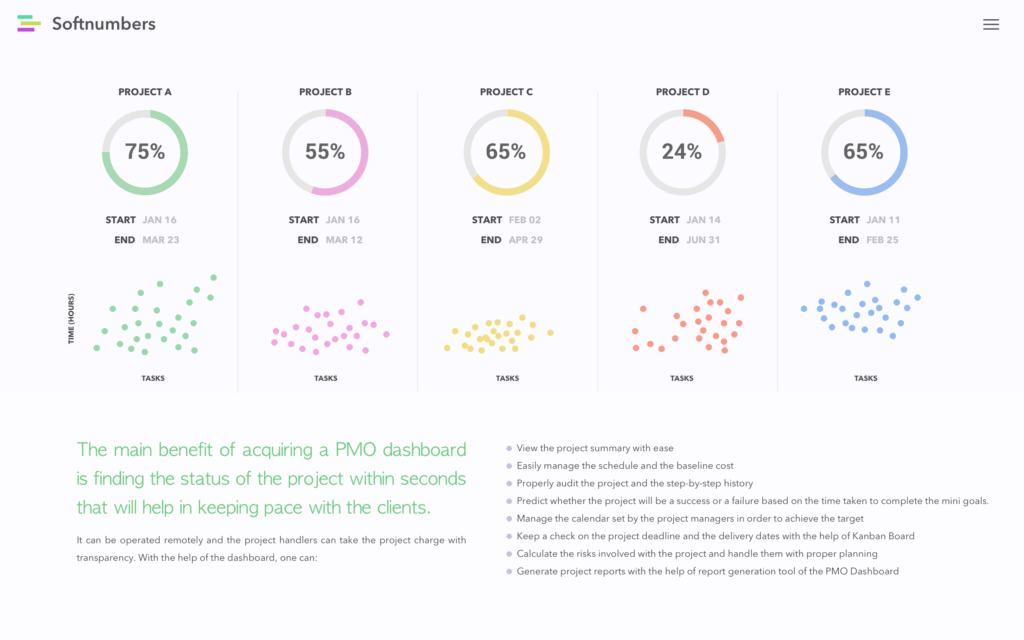 Softnumbers

PROJECT A
75%
START JAN 16
END MAR 23
TIME (HOURS)
TASKS

PROJECT B
55%
START JAN 16
END MAR 12
TASKS

PROJECT C
65%
START FEB 02
END APR 29
TASKS

PROJECT D
24%
START JAN 14
END JUN 31
TASKS

PROJECT E
65%
START JAN 11
END FEB 25
TASKS

The main benefit of acquiring a PMO dashboard is finding the status of the project within seconds that will help in keeping pace with the clients.

It can be operated remotely and the project handlers can take the project charge with transparency. With the help of the dashboard, one can:

View the project summary with ease
Easily manage the schedule and the baseline cost
Properly audit the project and the step-by-step history
Predict whether the project will be a success or a failure based on the time taken to complete the mini goals.
Manage the calendar set by the project managers in order to achieve the target
Keep a check on the project deadline and the delivery dates with the help of Kanban Board
Calculate the risks involved with the project and handle them with proper planning
Generate project reports with the help of report generation tool of the PMO Dashboard